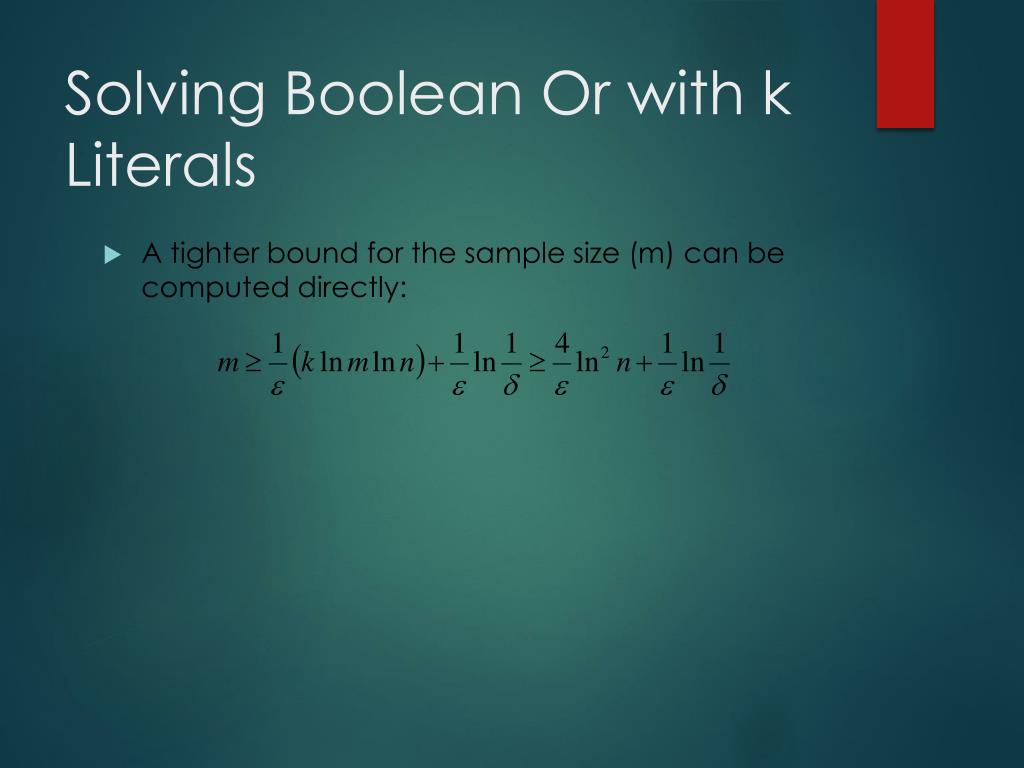 Solving Boolean Or with k Literals

A tighter bound for the sample size (m) can be computed directly:

$m \geq \frac{1}{\varepsilon}(k \ln m \ln n) + \frac{1}{\varepsilon} \ln \frac{1}{\delta} \geq \frac{4}{\varepsilon} \ln^2 n + \frac{1}{\varepsilon} \ln \frac{1}{\delta}$